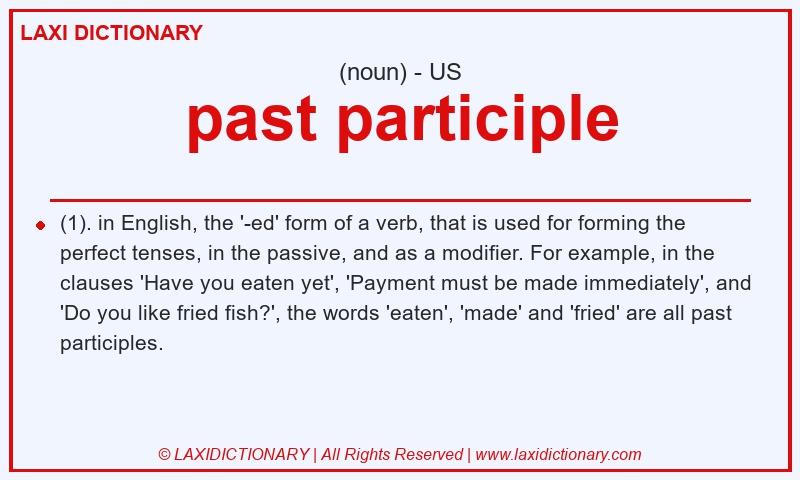 LAXI DICTIONARY

(noun) - US

past participle

(1). in English, the '-ed' form of a verb, that is used for forming the perfect tenses, in the passive, and as a modifier. For example, in the clauses 'Have you eaten yet', 'Payment must be made immediately', and 'Do you like fried fish?', the words 'eaten', 'made' and 'fried' are all past participles.

© LAXIDICTIONARY | All Rights Reserved | www.laxidictionary.com